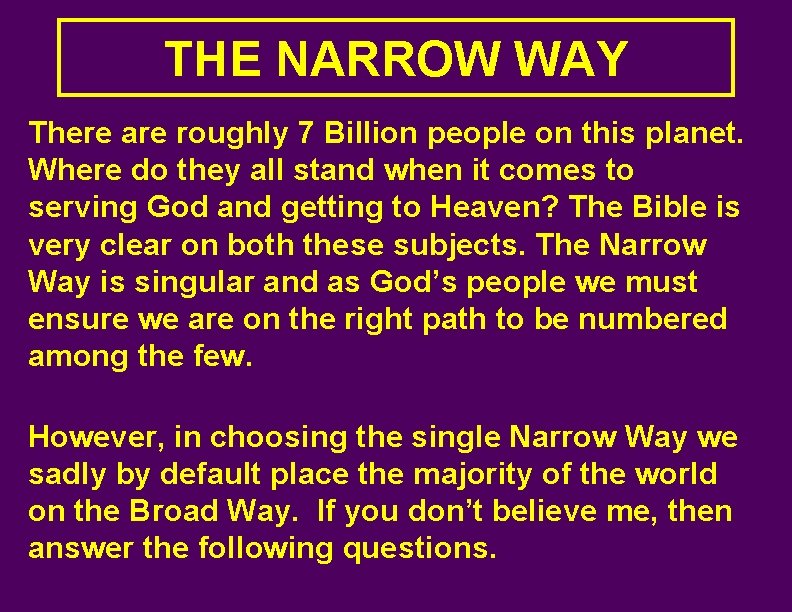 THE NARROW WAY

There are roughly 7 Billion people on this planet. Where do they all stand when it comes to serving God and getting to Heaven? The Bible is very clear on both these subjects. The Narrow Way is singular and as God’s people we must ensure we are on the right path to be numbered among the few.

However, in choosing the single Narrow Way we sadly by default place the majority of the world on the Broad Way. If you don’t believe me, then answer the following questions.